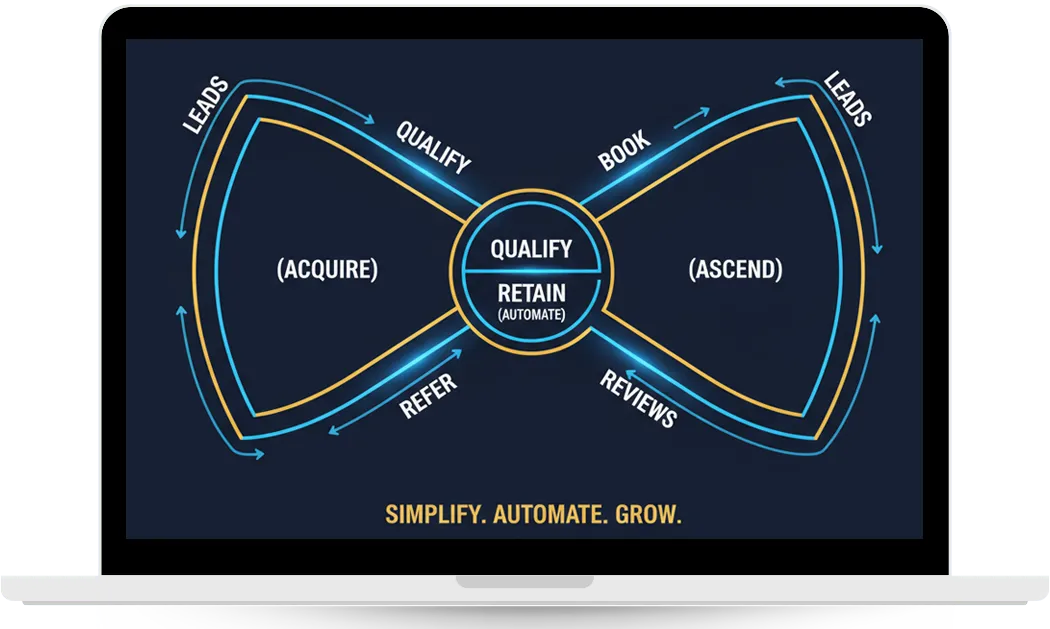 LEADS
QUALIFY
BOOK
LEADS
(ACQUIRE)
QUALIFY
RETAIN
(AUTOMATE)
(ASCEND)
REFER
REVIEWS
SIMPLIFY. AUTOMATE. GROW.